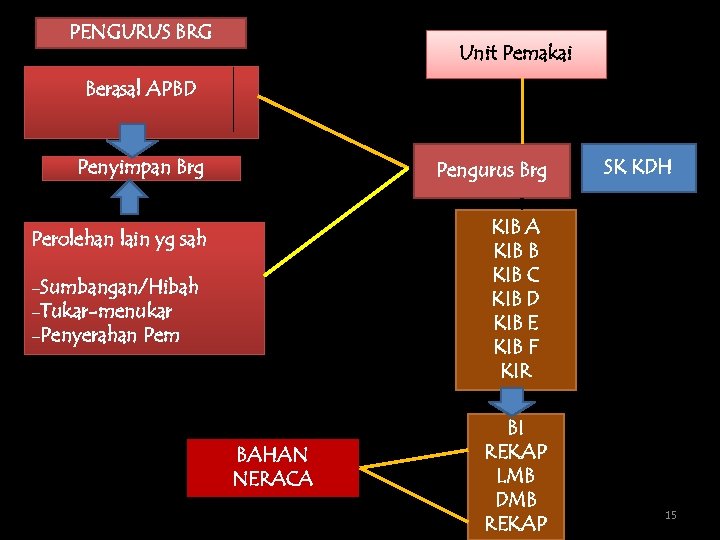 PENGURUS BRG

Berasal APBD

Penyimpan Brg

Perolehan lain yg sah

-Sumbangan/Hibah
-Tukar-menukar
-Penyerahan Pem

Unit Pemakai

Pengurus Brg

SK KDH

KIB A
KIB B
KIB C
KIB D
KIB E
KIB F
KIR

BI
REKAP
LMB
DMB
REKAP

BAHAN NERACA

15